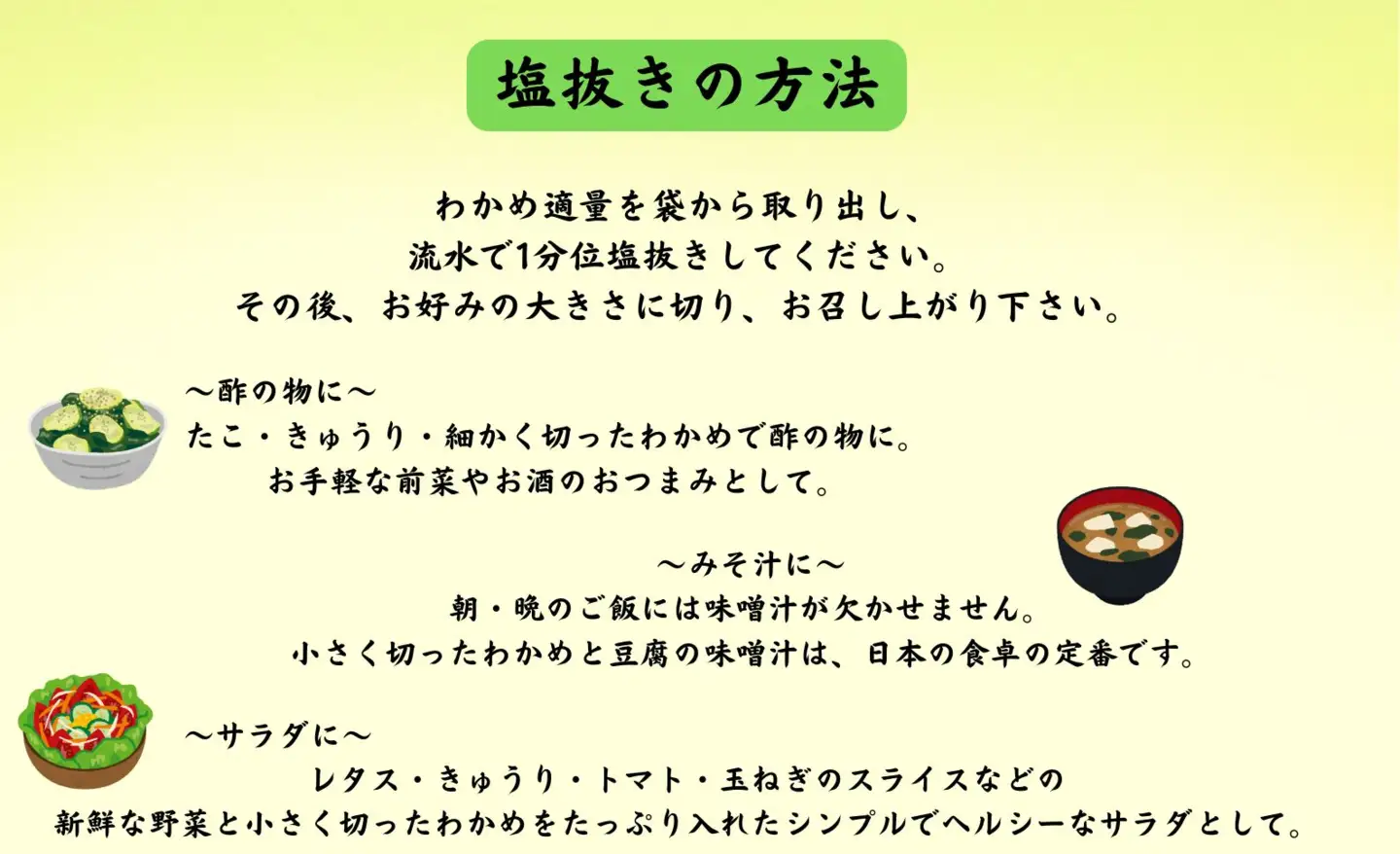 塩抜きの方法

わかめ適量を袋から取り出し、
流水で1分位塩抜きしてください。
その後、お好みの大きさに切り、お召し上がり下さい。

～酢の物に～
たこ・きゅうり・細かく切ったわかめで酢の物に。
お手軽な前菜やお酒のおつまみとして。

～みそ汁に～
朝・晩のご飯には味噌汁が欠かせません。
小さく切ったわかめと豆腐の味噌汁は、日本の食卓の定番です。

～サラダに～
レタス・きゅうり・トマト・玉ねぎのスライスなどの
新鮮な野菜と小さく切ったわかめをたっぷり入れたシンプルでヘルシーなサラダとして。